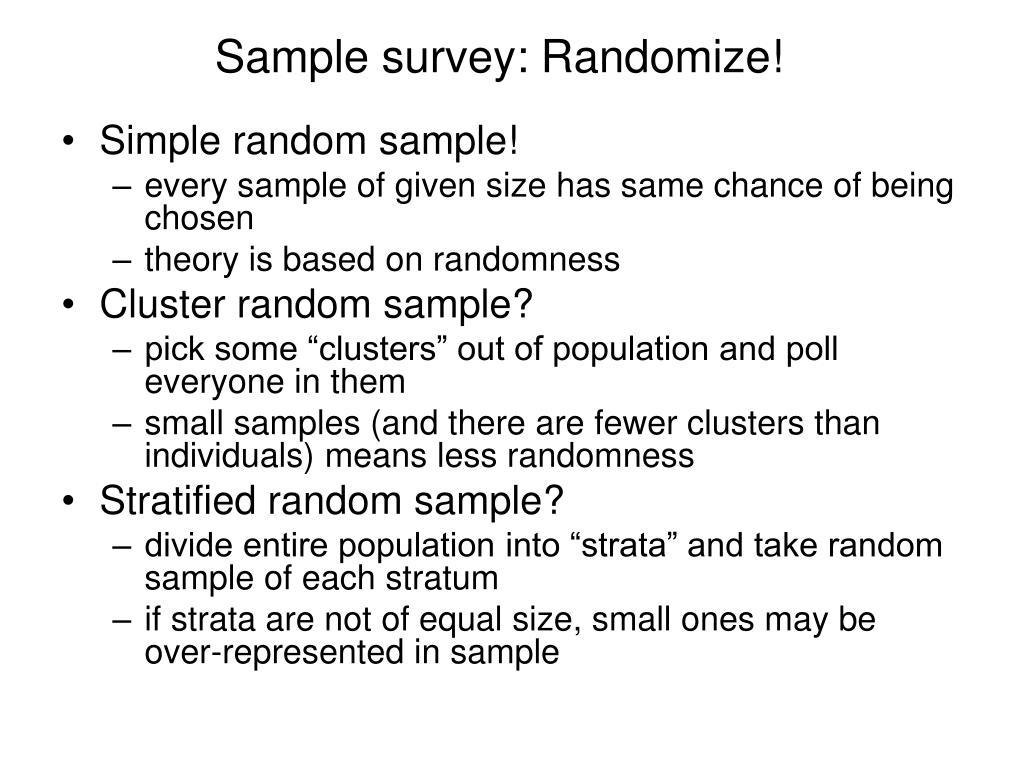 Sample survey: Randomize!

• Simple random sample!
– every sample of given size has same chance of being chosen
– theory is based on randomness
• Cluster random sample?
– pick some “clusters” out of population and poll everyone in them
– small samples (and there are fewer clusters than individuals) means less randomness
• Stratified random sample?
– divide entire population into “strata” and take random sample of each stratum
– if strata are not of equal size, small ones may be over-represented in sample